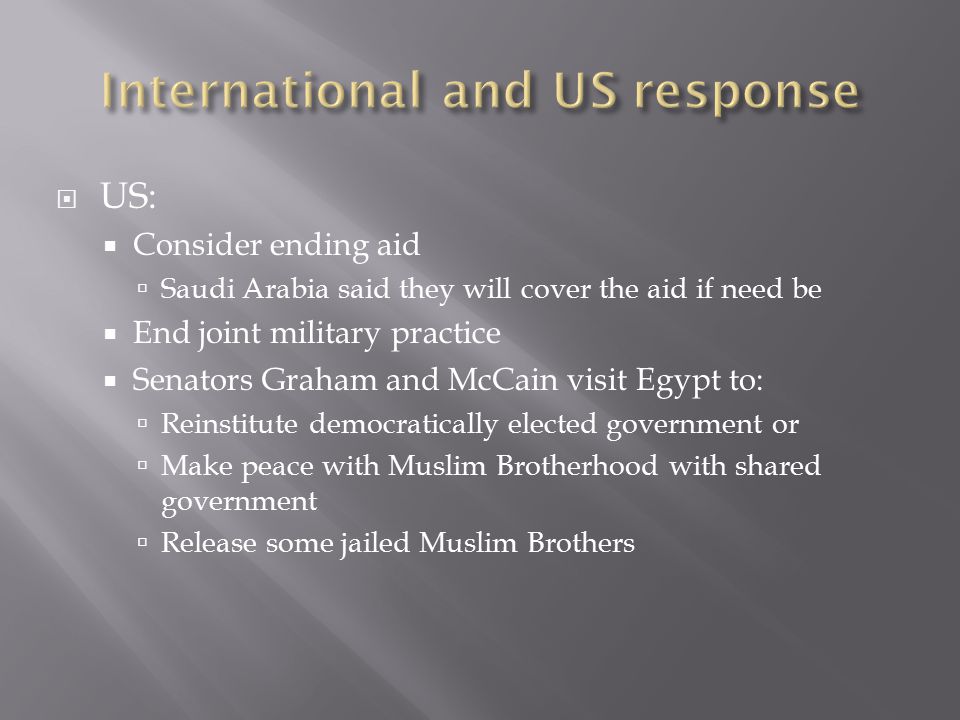 International and US response

US:
Consider ending aid
Saudi Arabia said they will cover the aid if need be
End joint military practice
Senators Graham and McCain visit Egypt to:
Reinstitute democratically elected government or
Make peace with Muslim Brotherhood with shared government
Release some jailed Muslim Brothers